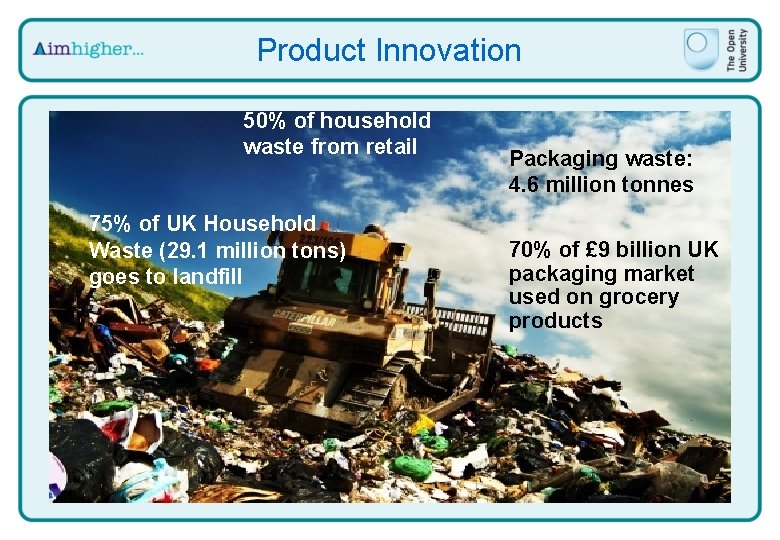 Aimhigher...

Product Innovation

The Open University

50% of household waste from retail

Packaging waste: 4.6 million tonnes

75% of UK Household Waste (29.1 million tons) goes to landfill

70% of £9 billion UK packaging market used on grocery products

CATERPILLAR